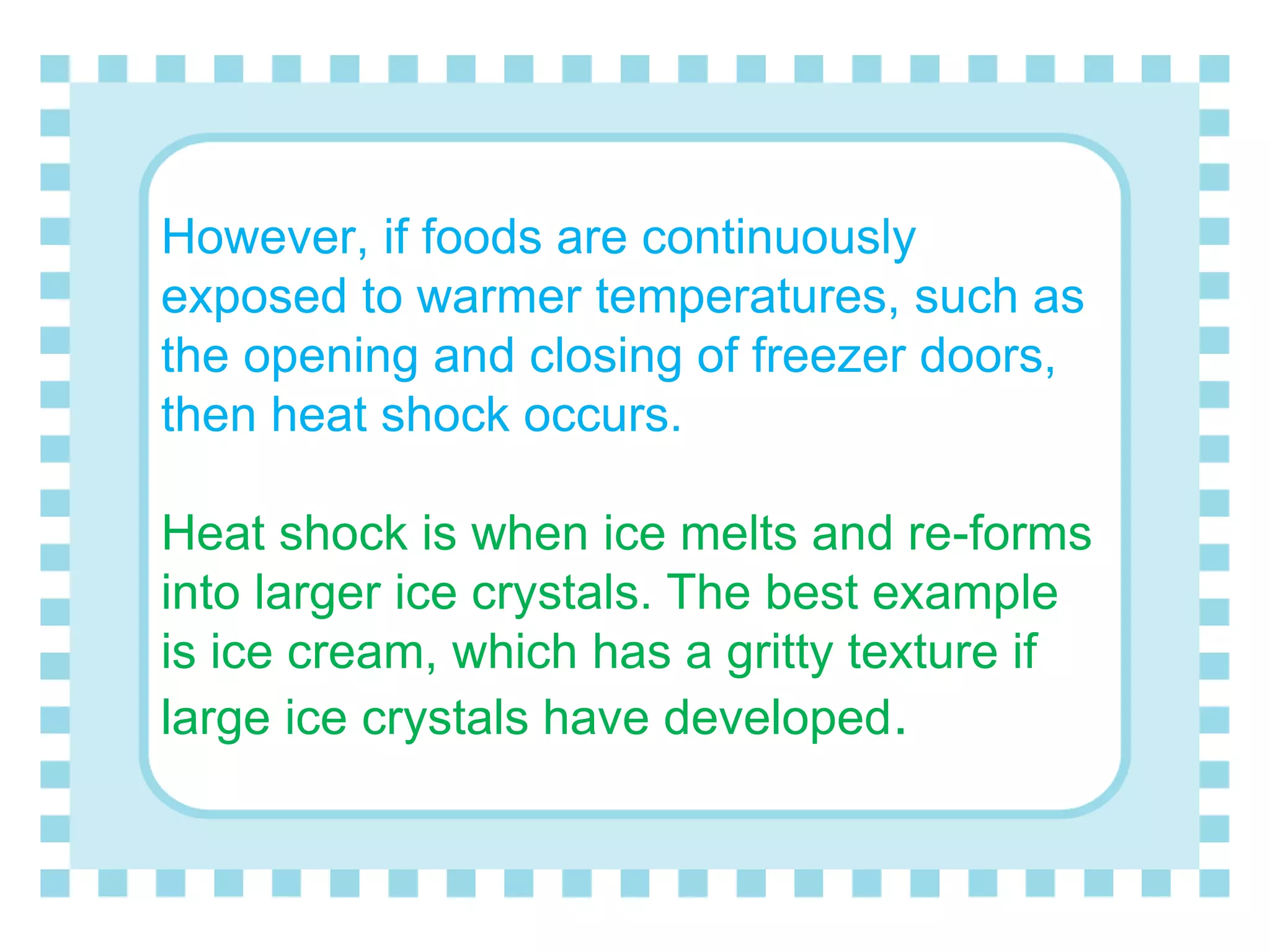 However, if foods are continuously exposed to warmer temperatures, such as the opening and closing of freezer doors, then heat shock occurs.

Heat shock is when ice melts and re-forms into larger ice crystals. The best example is ice cream, which has a gritty texture if large ice crystals have developed.